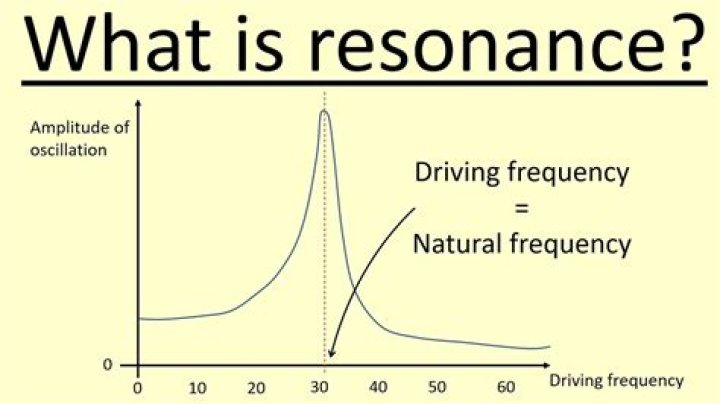 What is resonance?

Amplitude of oscillation

Driving frequency
=
Natural frequency

0

0 10 20 30 40 50 60

Driving frequency